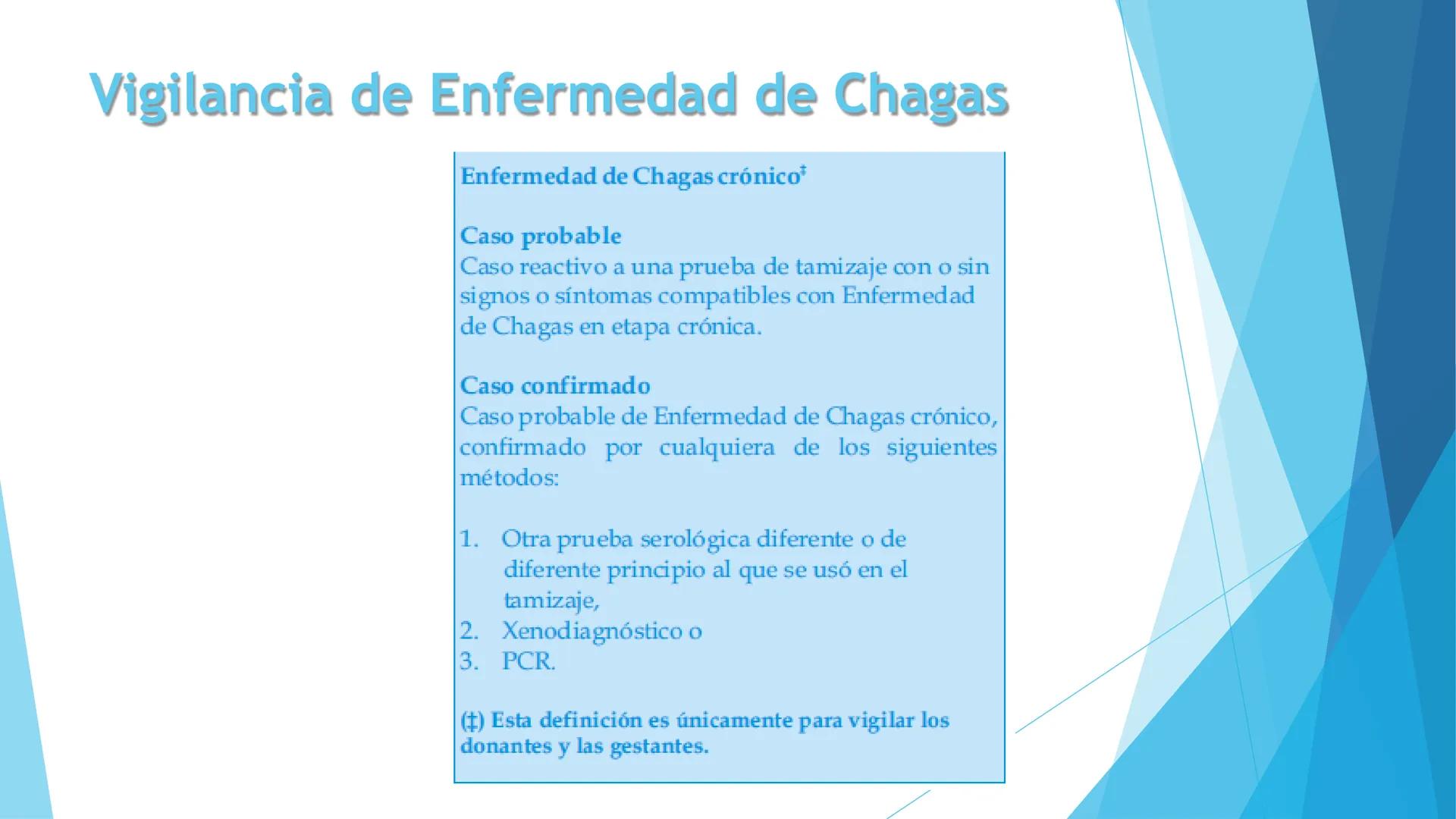 Vigilancia de Enfermedad de Chagas

Enfermedad de Chagas crónico‡

Caso probable
Caso reactivo a una prueba de tamizaje con o sin signos o síntomas compatibles con Enfermedad de Chagas en etapa crónica.

Caso confirmado
Caso probable de Enfermedad de Chagas crónico, confirmado por cualquiera de los siguientes métodos:

1. Otra prueba serológica diferente o de diferente principio al que se usó en el tamizaje,
2. Xenodiagnóstico o
3. PCR.

(‡) Esta definición es únicamente para vigilar los donantes y las gestantes.